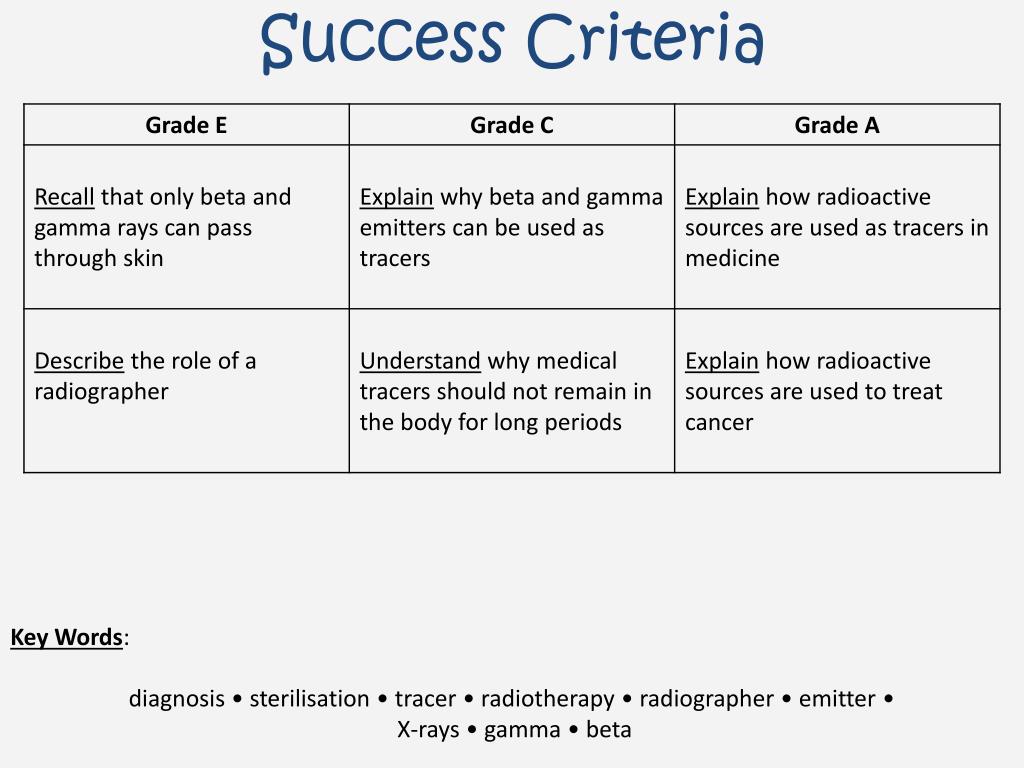 Success Criteria

| Grade E | Grade C | Grade A |
|---|---|---|
| Recall that only beta and gamma rays can pass through skin | Explain why beta and gamma emitters can be used as tracers | Explain how radioactive sources are used as tracers in medicine |
| Describe the role of a radiographer | Understand why medical tracers should not remain in the body for long periods | Explain how radioactive sources are used to treat cancer |

Key Words:

diagnosis • sterilisation • tracer • radiotherapy • radiographer • emitter • X-rays • gamma • beta